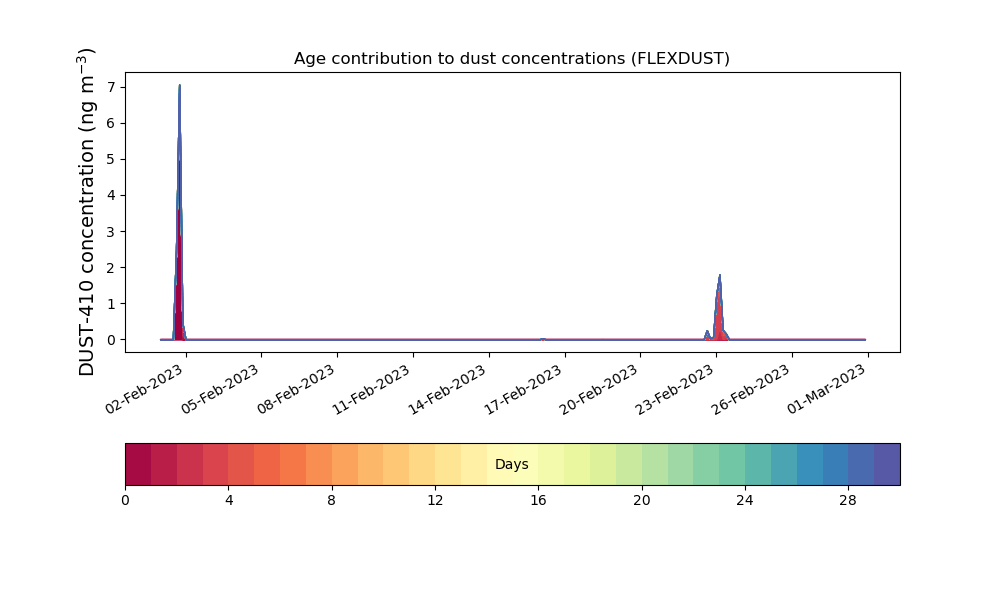 Age contribution to dust concentrations (FLEXDUST)

DUST-410 concentration (ng m$^{-3}$)

7
6
5
4
3
2
1
0

02-Feb-2023
05-Feb-2023
08-Feb-2023
11-Feb-2023
14-Feb-2023
17-Feb-2023
20-Feb-2023
23-Feb-2023
26-Feb-2023
01-Mar-2023

Days

0
4
8
12
16
20
24
28